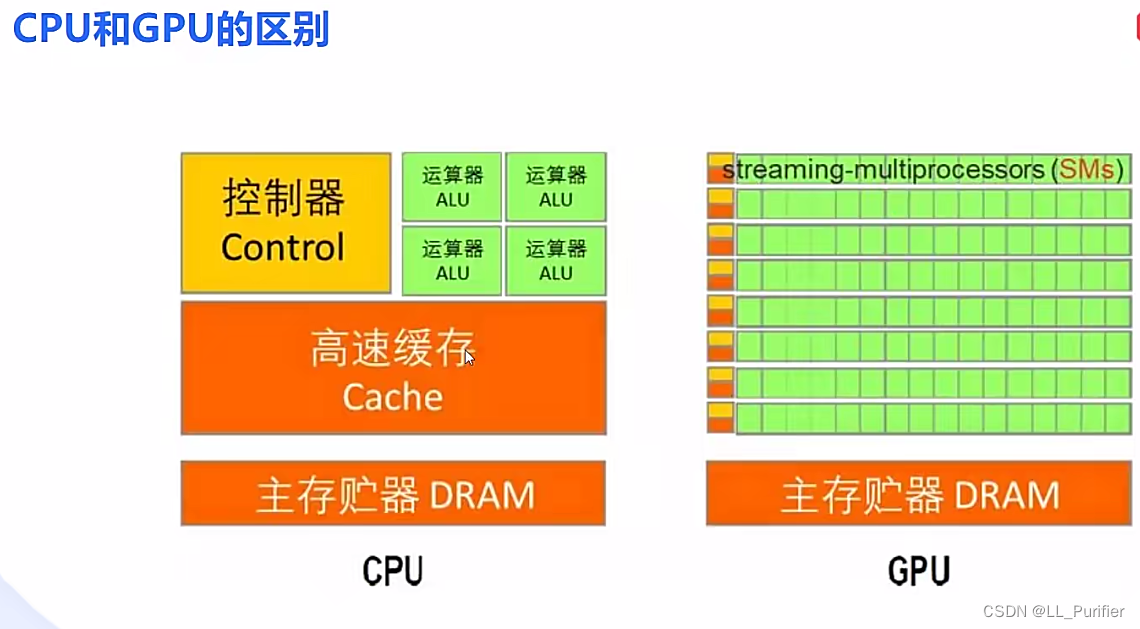 CPU和GPU的区别

控制器
Control

运算器
ALU

运算器
ALU

运算器
ALU

运算器
ALU

高速缓存
Cache

主存贮器 DRAM

CPU

streaming-multiprocessors (SMs)

主存贮器 DRAM

GPU

CSDN @LL_Purifier